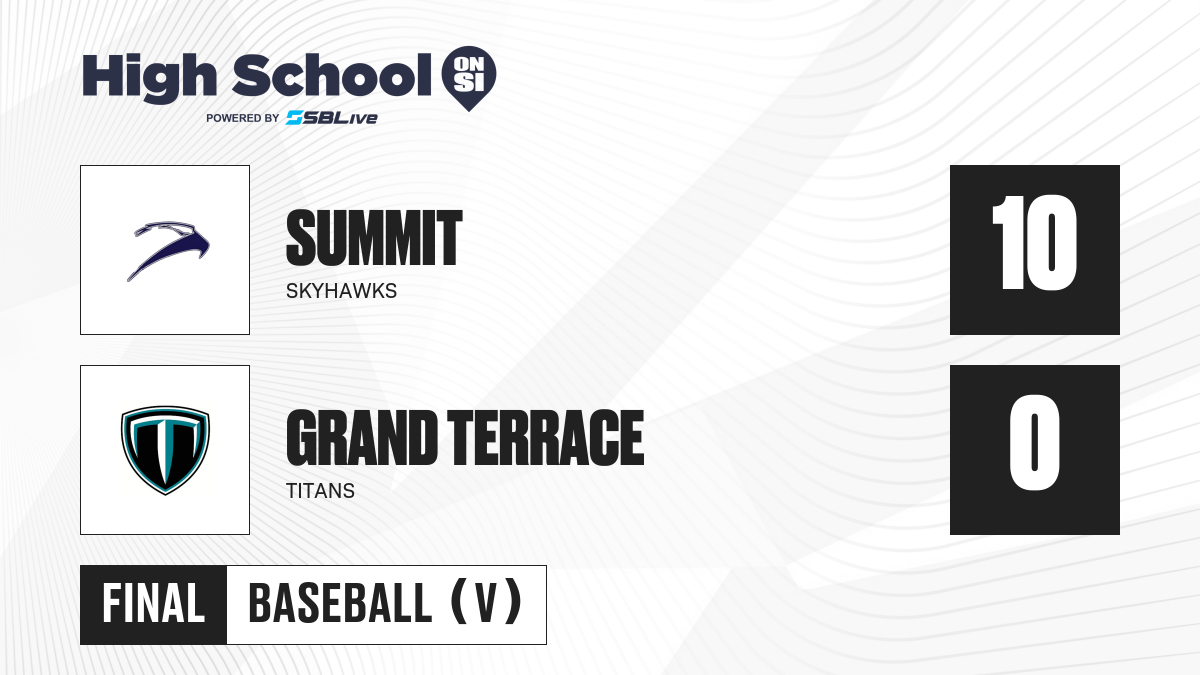 High School ON SI
POWERED BY SBLive

SUMMIT
SKYHAWKS

10

GRAND TERRACE
TITANS

0

FINAL BASEBALL (V)